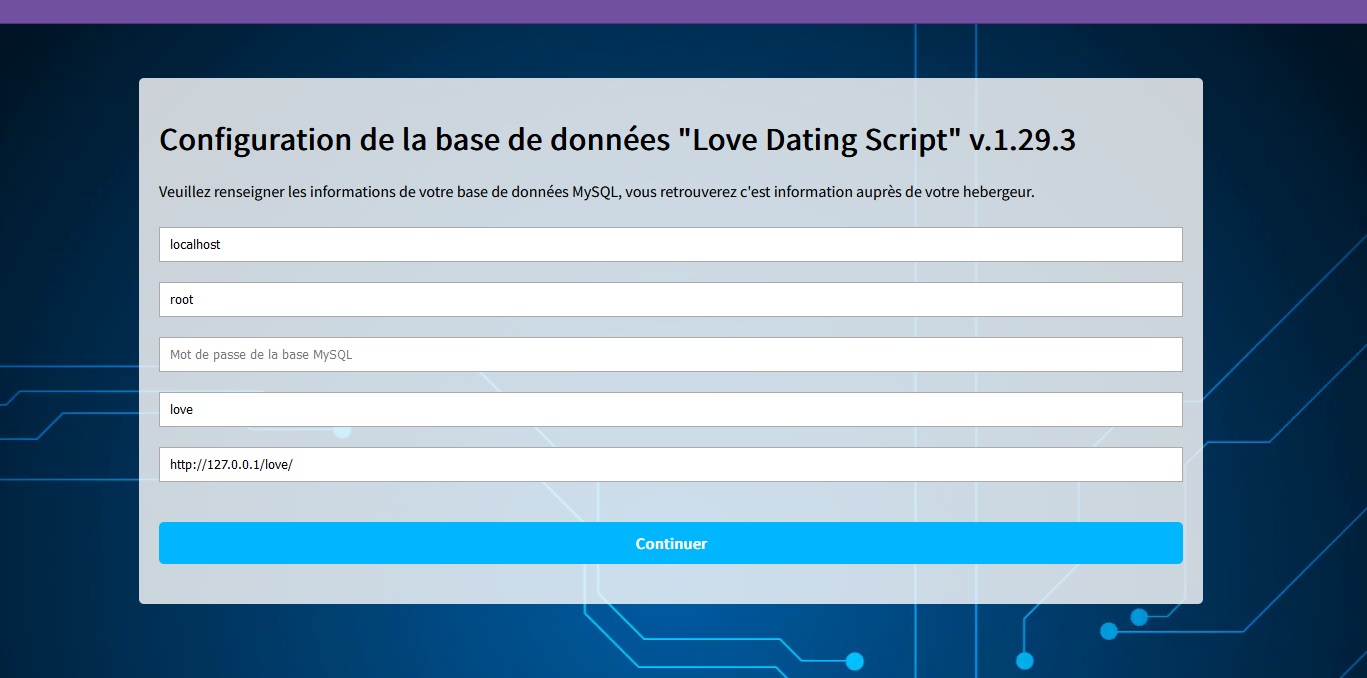 Configuration de la base de données "Love Dating Script" v.1.29.3

Veuillez renseigner les informations de votre base de données MySQL, vous retrouverez c'est information auprès de votre hebergeur.

localhost

root

Mot de passe de la base MySQL

love

http://127.0.0.1/love/

Continuer